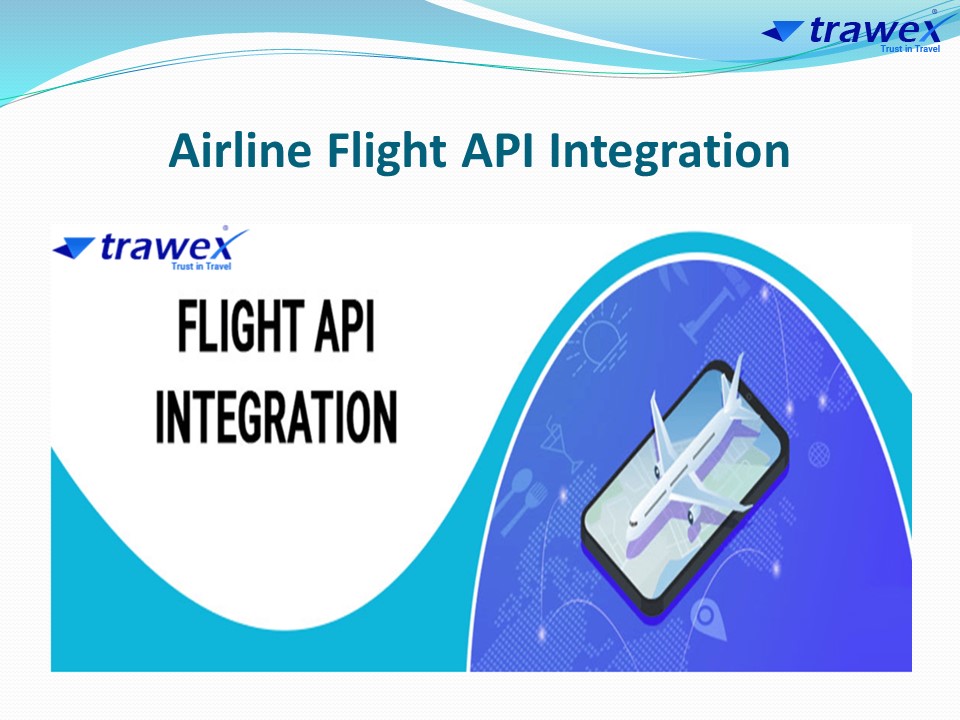 trawex®
Trust in Travel

Airline Flight API Integration

trawex®
Trust in Travel

FLIGHT API INTEGRATION